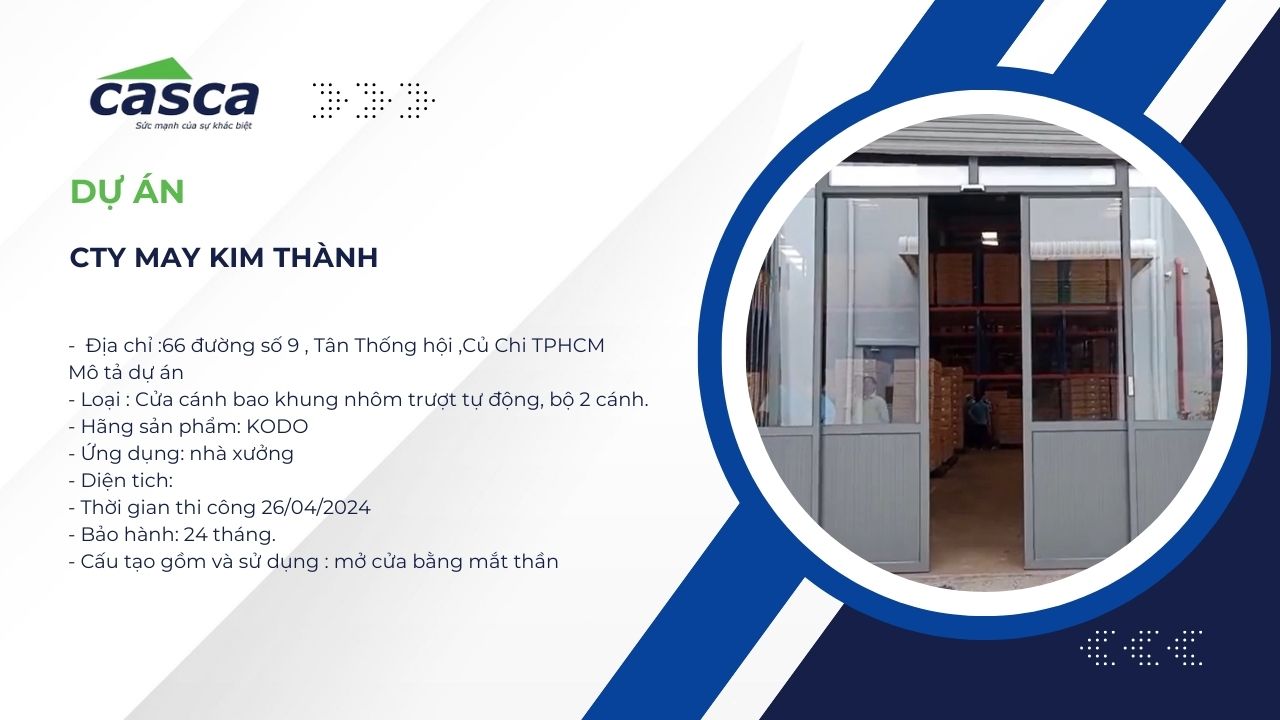 casca
Sức mạnh của sự khác biệt

DỰ ÁN

CTY MAY KIM THÀNH

- Địa chỉ :66 đường số 9 , Tân Thống hội ,Củ Chi TPHCM
Mô tả dự án
- Loại : Cửa cánh bao khung nhôm trượt tự động, bộ 2 cánh.
- Hãng sản phẩm: KODO
- Ứng dụng: nhà xưởng
- Diện tich:
- Thời gian thi công 26/04/2024
- Bảo hành: 24 tháng.
- Cấu tạo gồm và sử dụng : mở cửa bằng mắt thần